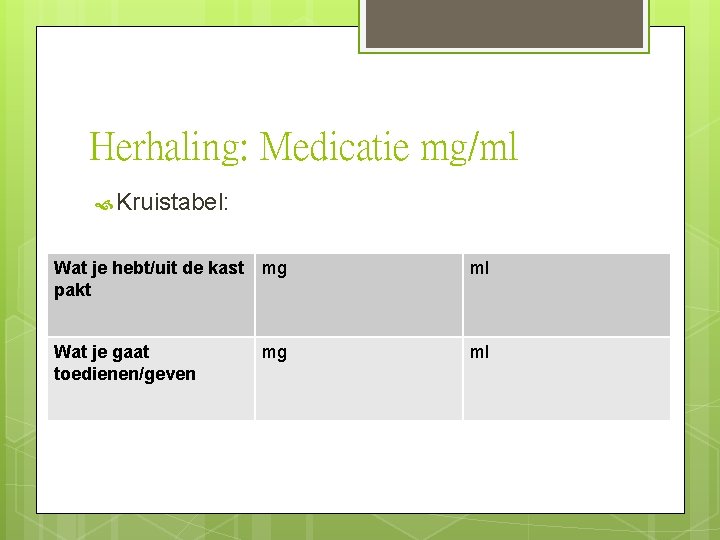 Herhaling: Medicatie mg/ml

Kruistabel:

| Wat je hebt/uit de kast pakt | mg | ml |
|---|---|---|
| Wat je gaat toedienen/geven | mg | ml |